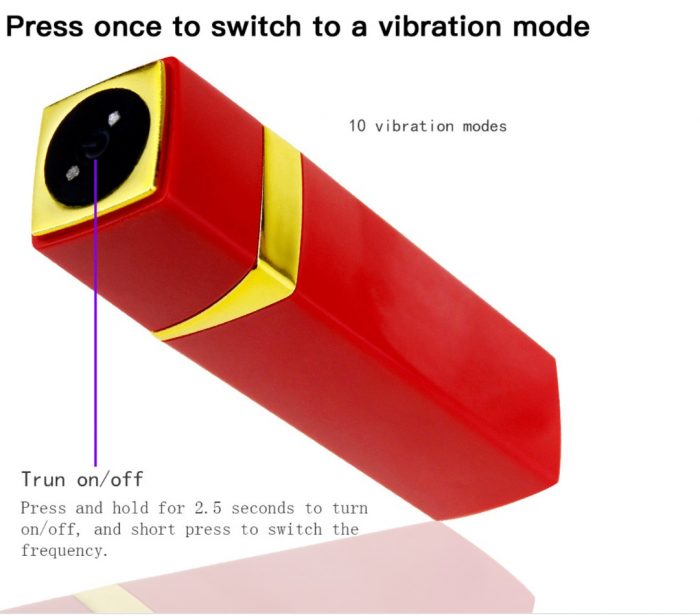 Press once to switch to a vibration mode

10 vibration modes

Trun on/off

Press and hold for 2.5 seconds to turn on/off, and short press to switch the frequency.